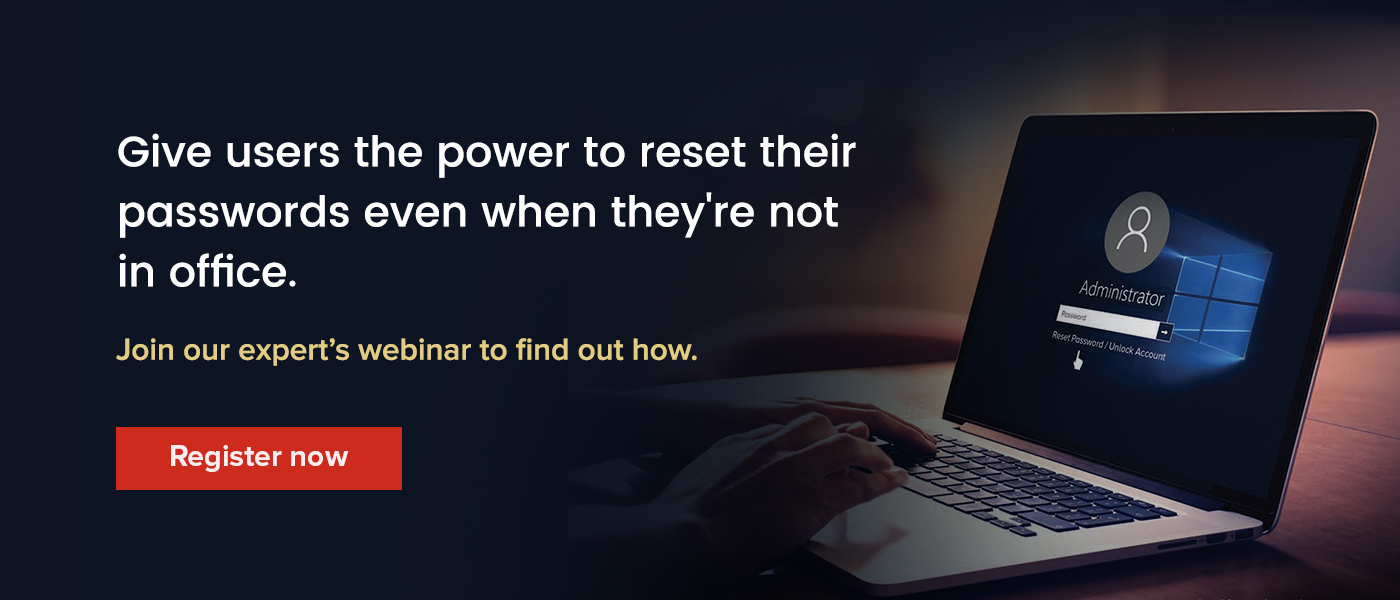 Give users the power to reset their passwords even when they're not in office.

Join our expert's webinar to find out how.

Register now

Administrator

Password

Reset Password / Unlock Account